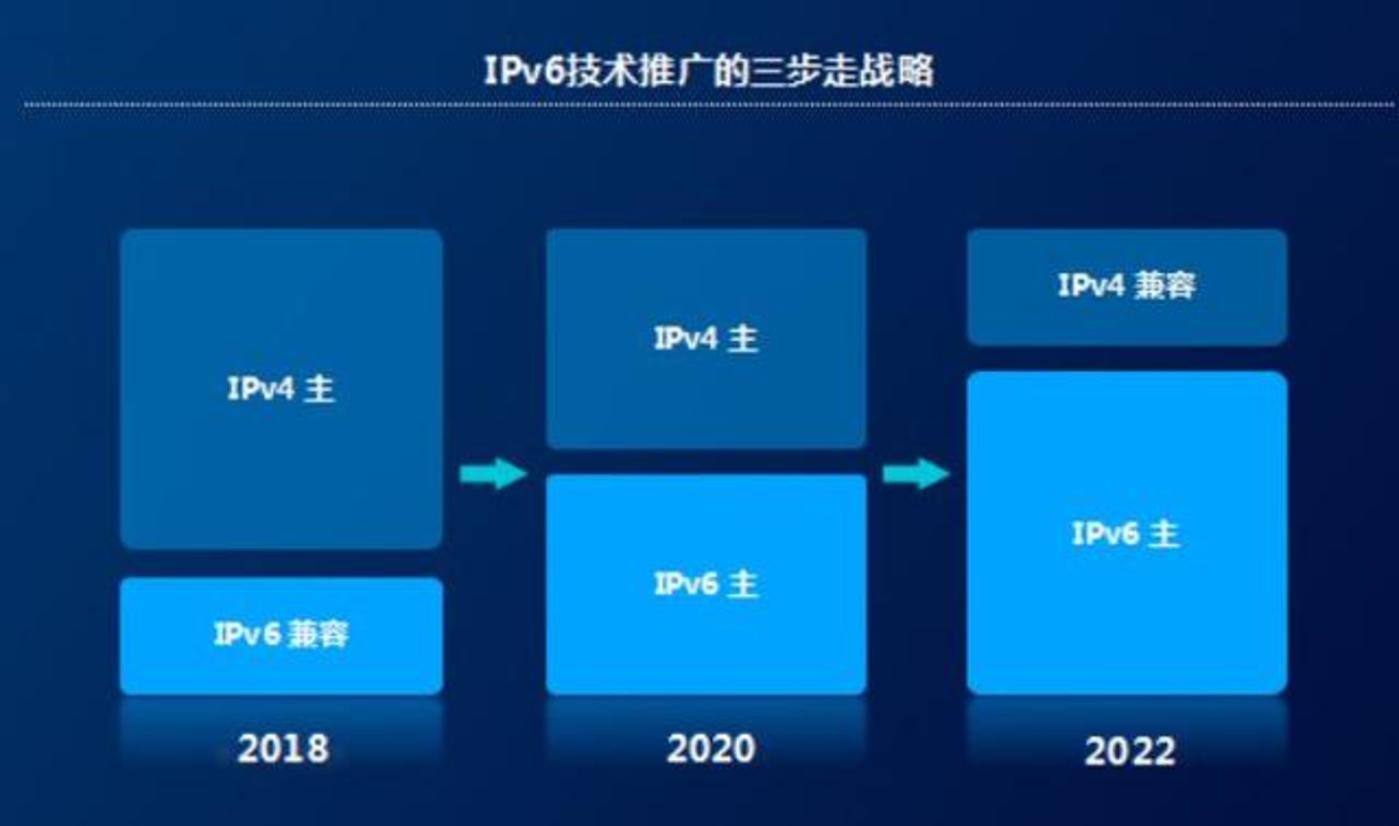 IPv6技术推广的三步走战略

IPv4 主

IPv6 兼容

2018

IPv4 主

IPv6 主

2020

IPv4 兼容

IPv6 主

2022